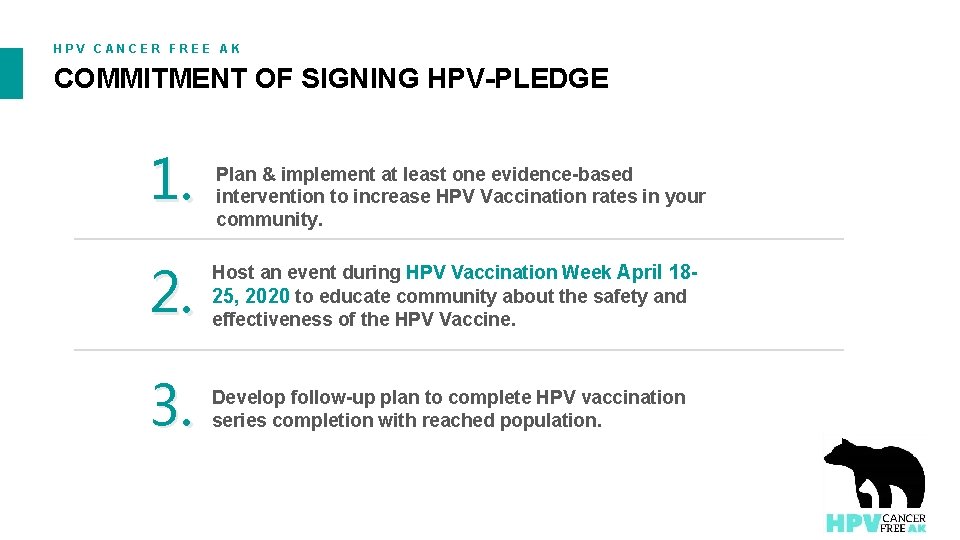 HPV CANCER FREE AK

COMMITMENT OF SIGNING HPV-PLEDGE

1. Plan & implement at least one evidence-based intervention to increase HPV Vaccination rates in your community.

2. Host an event during HPV Vaccination Week April 18-25, 2020 to educate community about the safety and effectiveness of the HPV Vaccine.

3. Develop follow-up plan to complete HPV vaccination series completion with reached population.

HPV CANCER FREE AK